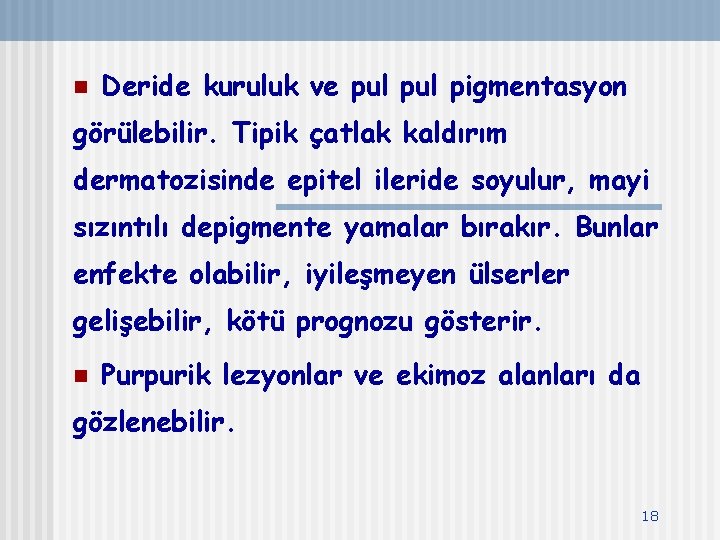 Deride kuruluk ve pul pul pigmentasyon görülebilir. Tipik çatlak kaldırım dermatozisinde epitel ileride soyulur, mayi sızıntılı depigmente yamalar bırakır. Bunlar enfekte olabilir, iyileşmeyen ülserler gelişebilir, kötü prognozu gösterir.

Purpurik lezyonlar ve ekimoz alanları da gözlenebilir.

18